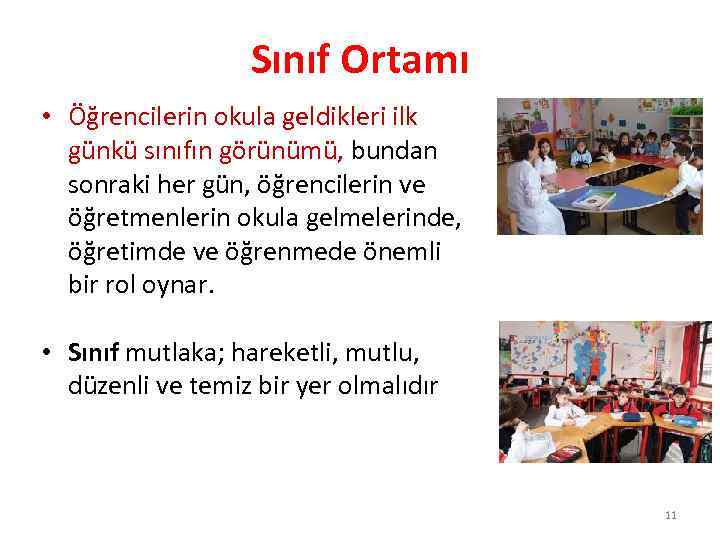 Sınıf Ortamı

• Öğrencilerin okula geldikleri ilk günkü sınıfın görünümü, bundan sonraki her gün, öğrencilerin ve öğretmenlerin okula gelmelerinde, öğretimde ve öğrenmede önemli bir rol oynar.

• Sınıf mutlaka; hareketli, mutlu, düzenli ve temiz bir yer olmalıdır

11